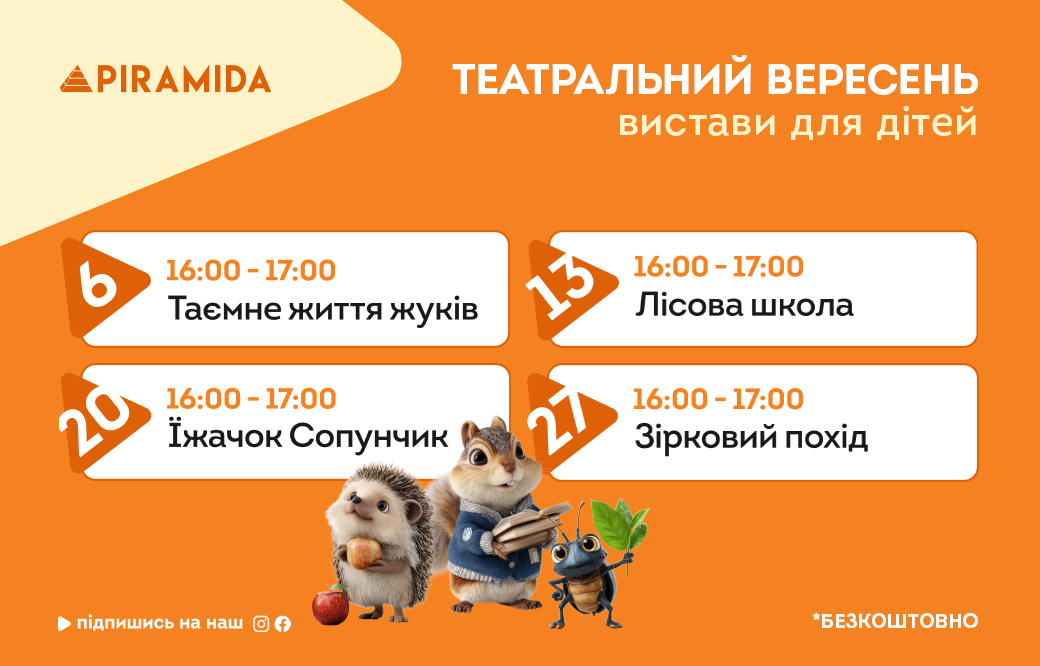 PIRAMIDA

ТЕАТРАЛЬНИЙ ВЕРЕСЕНЬ
вистави для дітей

6
16:00 - 17:00
Таємне життя жуків

13
16:00 - 17:00
Лісова школа

20
16:00 - 17:00
Їжачок Сопунчик

27
16:00 - 17:00
Зірковий похід

підпишись на наш

*БЕЗКОШТОВНО